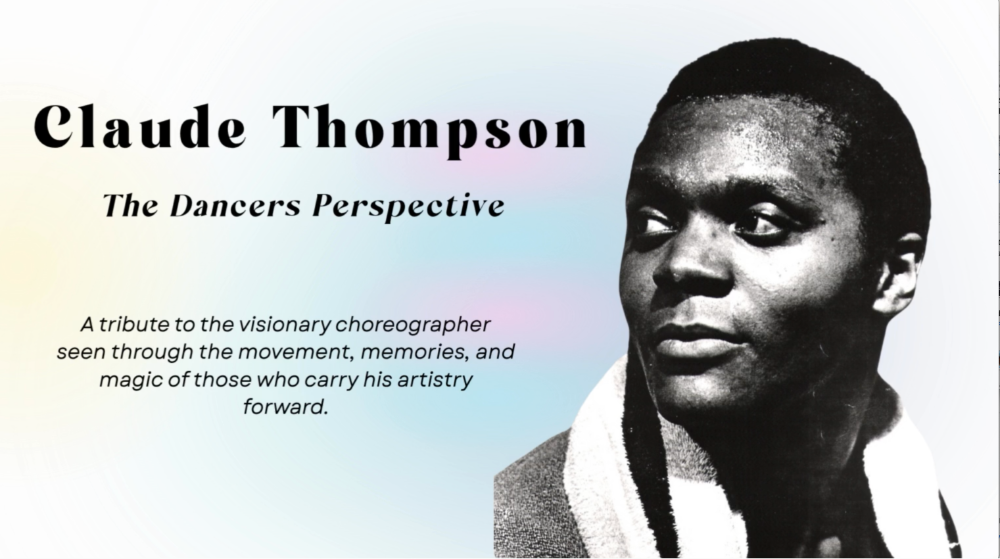 Claude Thompson

The Dancers Perspective

A tribute to the visionary choreographer seen through the movement, memories, and magic of those who carry his artistry forward.